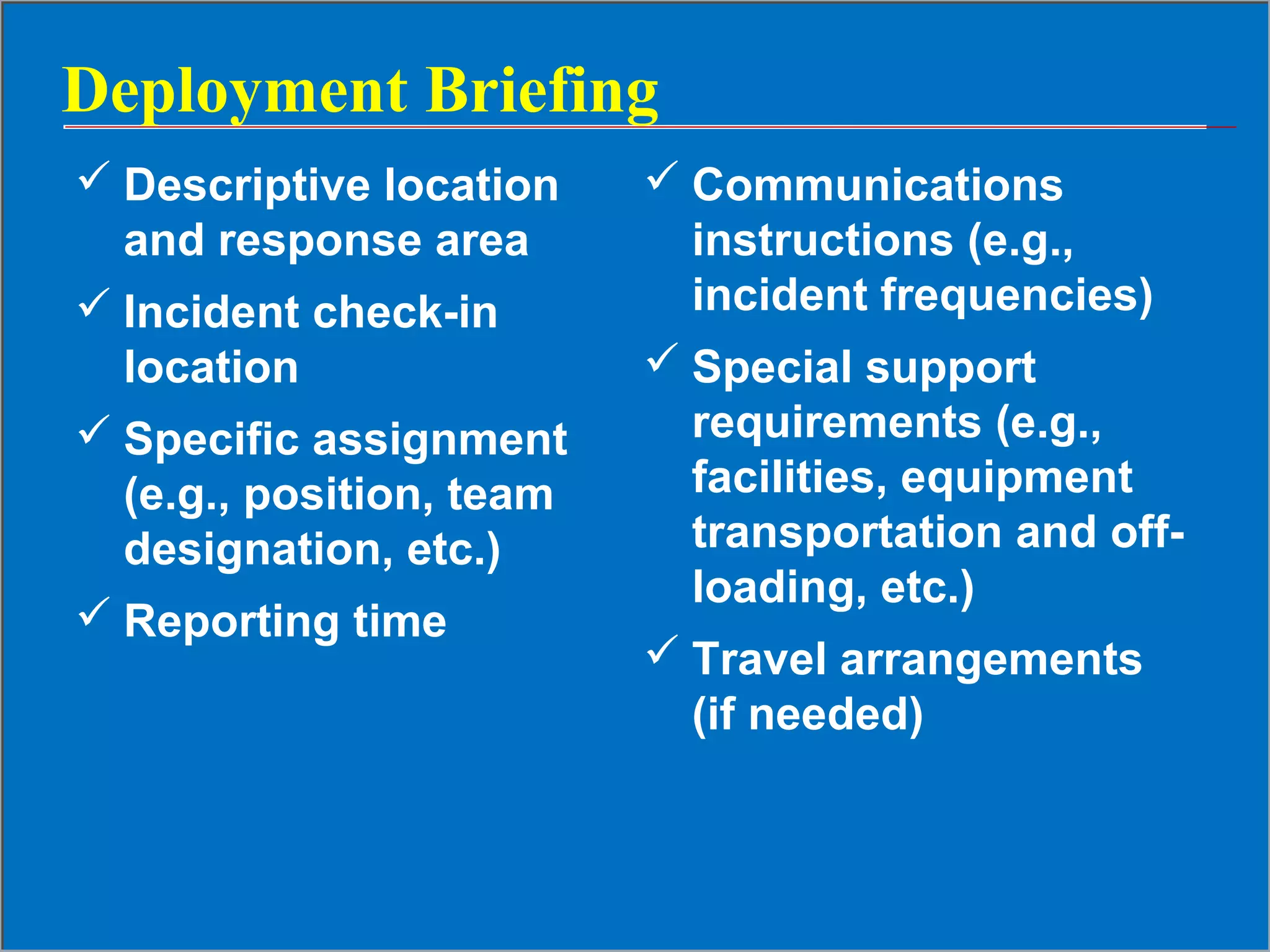 Deployment Briefing

✓ Descriptive location and response area

✓ Incident check-in location

✓ Specific assignment (e.g., position, team designation, etc.)

✓ Reporting time

✓ Communications instructions (e.g., incident frequencies)

✓ Special support requirements (e.g., facilities, equipment transportation and off-loading, etc.)

✓ Travel arrangements (if needed)